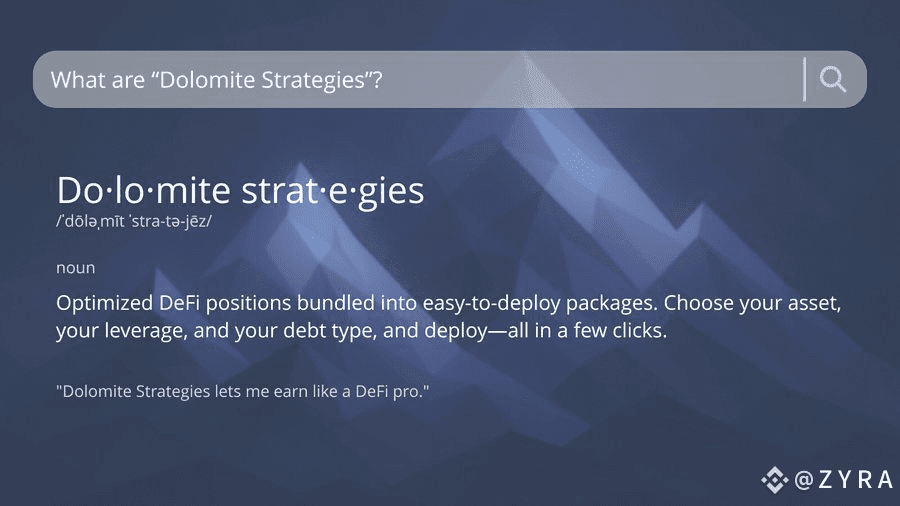 What are “Dolomite Strategies”?

Do·lo·mite strat·e·gies
/ˈdōləˌmīt ˈstra-tə-jēz/

noun

Optimized DeFi positions bundled into easy-to-deploy packages. Choose your asset, your leverage, and your debt type, and deploy—all in a few clicks.

"Dolomite Strategies lets me earn like a DeFi pro."

@ZYRA